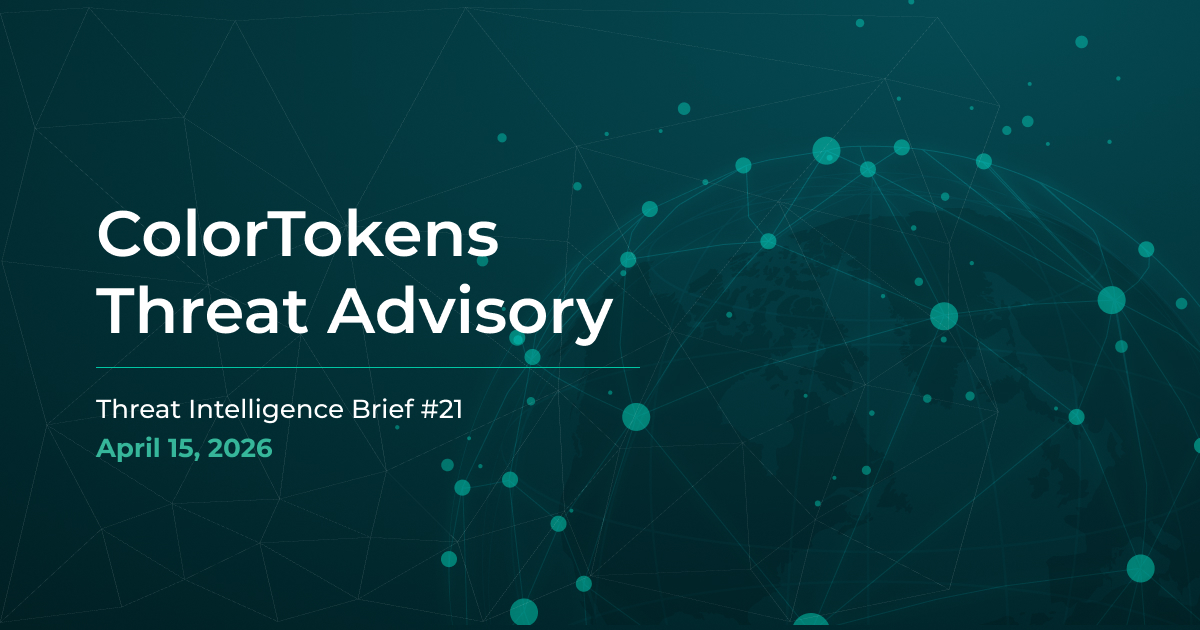 ColorTokens Threat Advisory

Threat Intelligence Brief #21

April 15, 2026